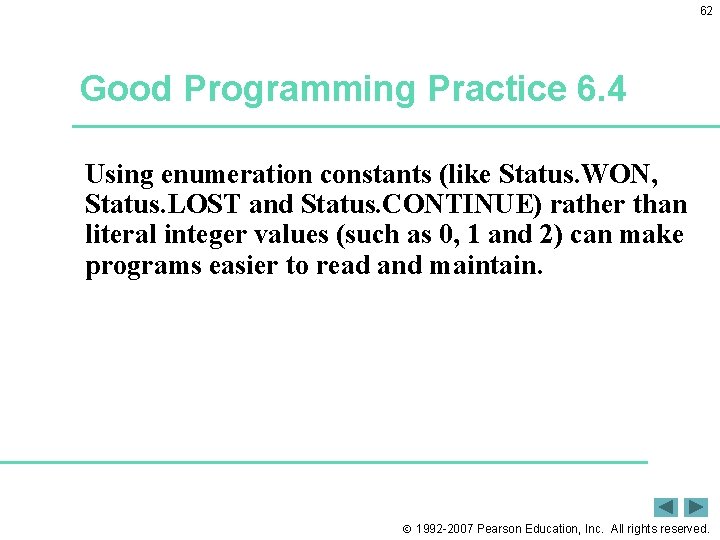 62

Good Programming Practice 6.4

Using enumeration constants (like Status.WON, Status.LOST and Status.CONTINUE) rather than literal integer values (such as 0, 1 and 2) can make programs easier to read and maintain.

© 1992-2007 Pearson Education, Inc. All rights reserved.